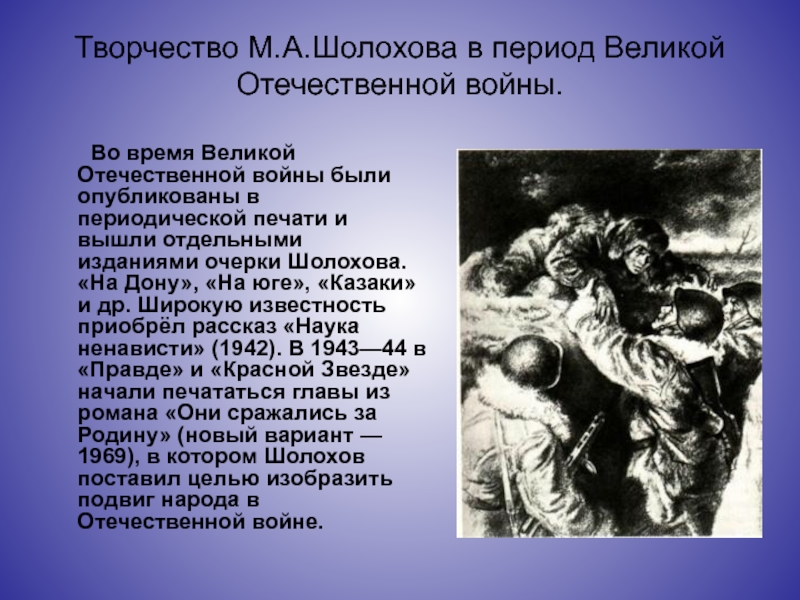 Творчество М.А.Шолохова в период Великой Отечественной войны.

Во время Великой Отечественной войны были опубликованы в периодической печати и вышли отдельными изданиями очерки Шолохова. «На Дону», «На юге», «Казаки» и др. Широкую известность приобрёл рассказ «Наука ненависти» (1942). В 1943—44 в «Правде» и «Красной Звезде» начали печататься главы из романа «Они сражались за Родину» (новый вариант — 1969), в котором Шолохов поставил целью изобразить подвиг народа в Отечественной войне.